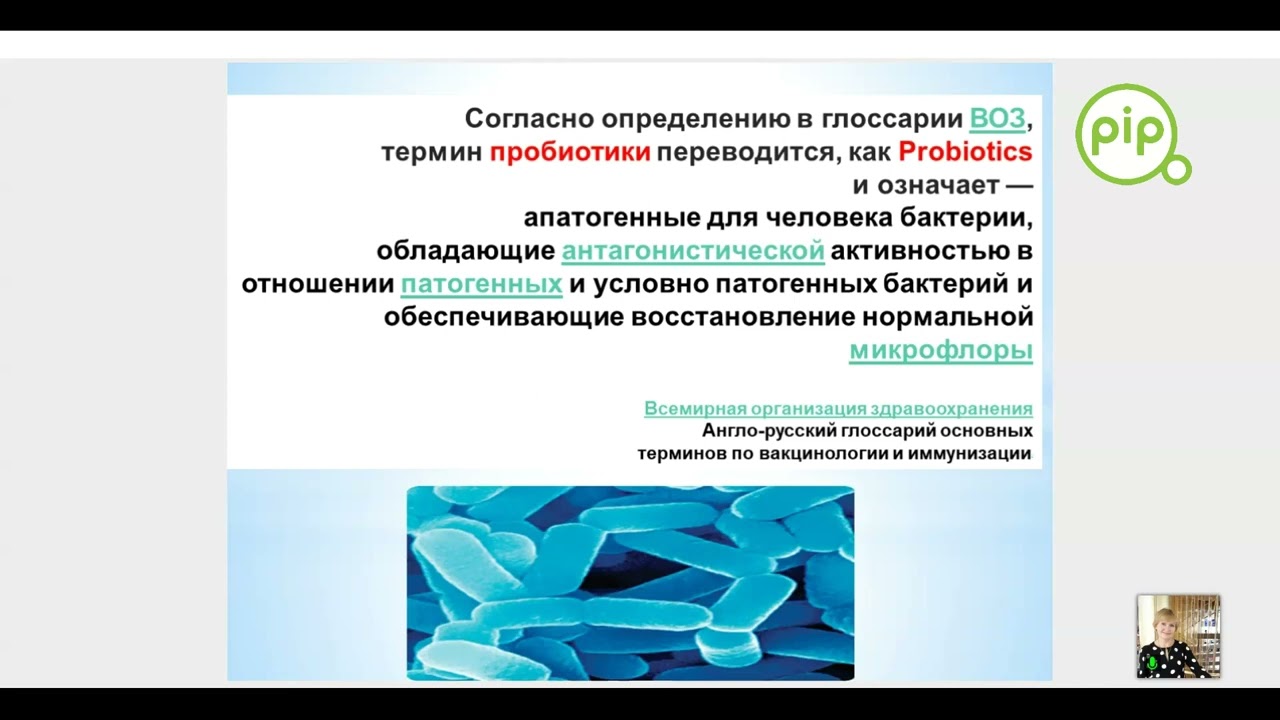 Согласно определению в глоссарии ВОЗ, термин пробиотики переводится, как Probiotics и означает — апатогенные для человека бактерии, обладающие антагонистической активностью в отношении патогенных и условно патогенных бактерий и обеспечивающие восстановление нормальной микрофлоры

Всемирная организация здравоохранения
Англо-русский глоссарий основных терминов по вакцинологии и иммунизации

pip